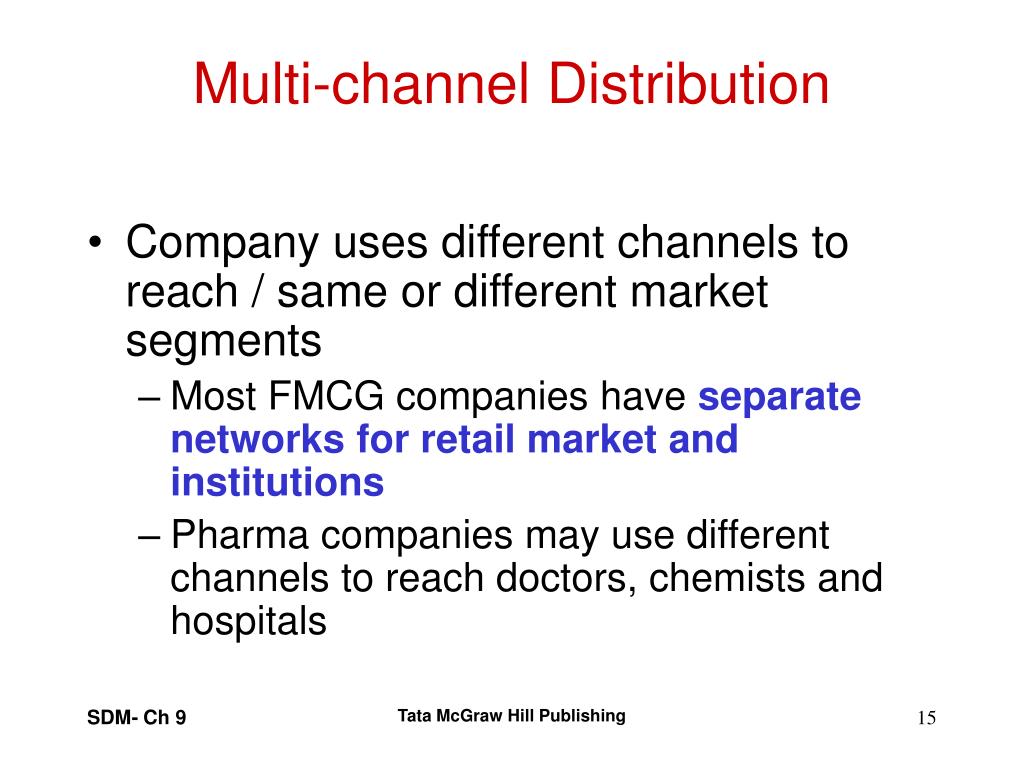 Multi-channel Distribution

• Company uses different channels to reach / same or different market segments
– Most FMCG companies have separate networks for retail market and institutions
– Pharma companies may use different channels to reach doctors, chemists and hospitals

SDM- Ch 9

Tata McGraw Hill Publishing

15